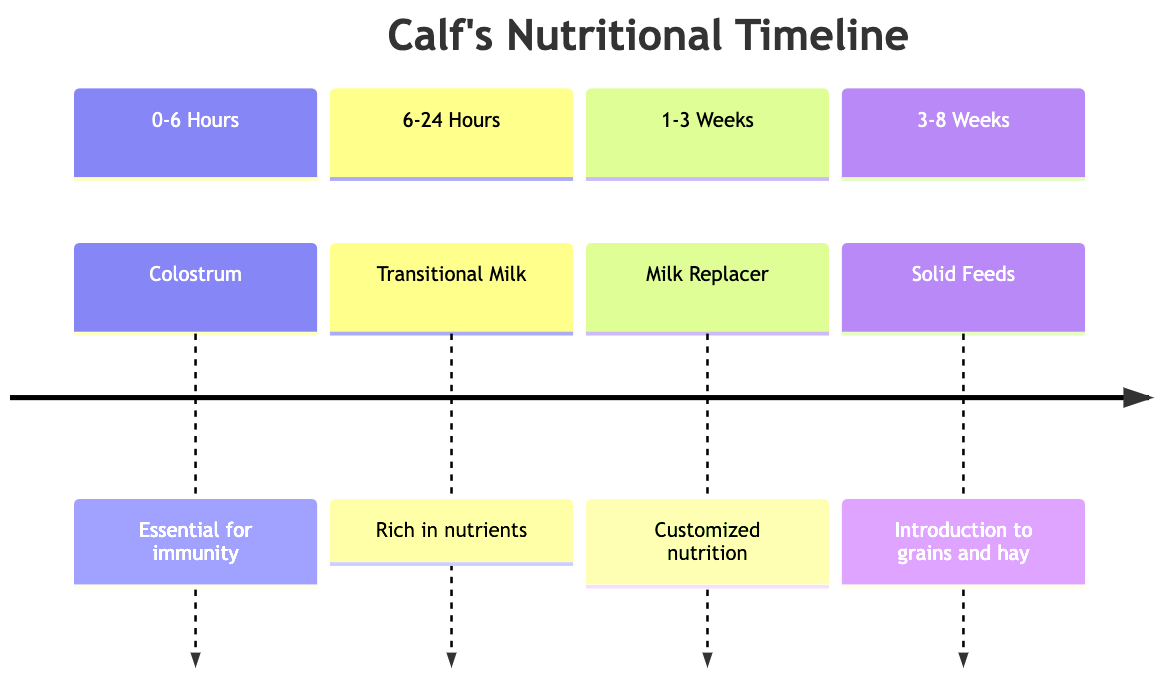 Calf's Nutritional Timeline

0-6 Hours

6-24 Hours

1-3 Weeks

3-8 Weeks

Colostrum

Transitional Milk

Milk Replacer

Solid Feeds

Essential for immunity

Rich in nutrients

Customized nutrition

Introduction to grains and hay